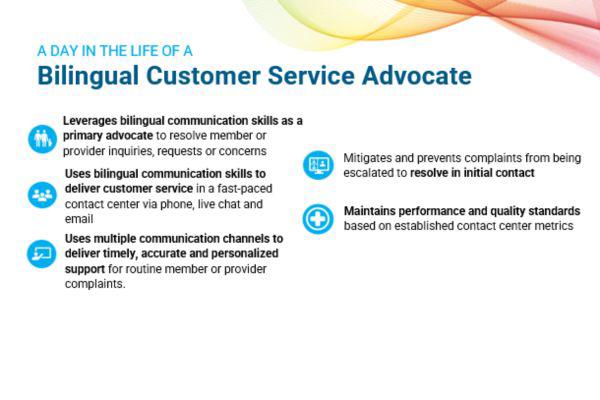 A DAY IN THE LIFE OF A
Bilingual Customer Service Advocate

Leverages bilingual communication skills as a primary advocate to resolve member or provider inquiries, requests or concerns

Uses bilingual communication skills to deliver customer service in a fast-paced contact center via phone, live chat and email

Uses multiple communication channels to deliver timely, accurate and personalized support for routine member or provider complaints.

Mitigates and prevents complaints from being escalated to resolve in initial contact

Maintains performance and quality standards based on established contact center metrics